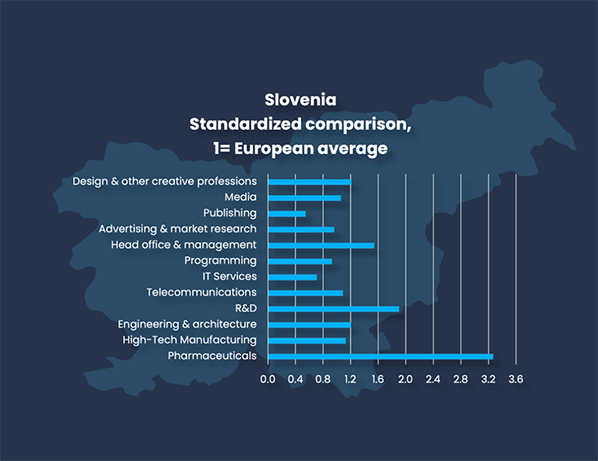 Slovenia
Standardized comparison,
1= European average

Design & other creative professions
Media
Publishing
Advertising & market research
Head office & management
Programming
IT Services
Telecommunications
R&D
Engineering & architecture
High-Tech Manufacturing
Pharmaceuticals

0.0 0.4 0.8 1.2 1.6 2.0 2.4 2.8 3.2 3.6